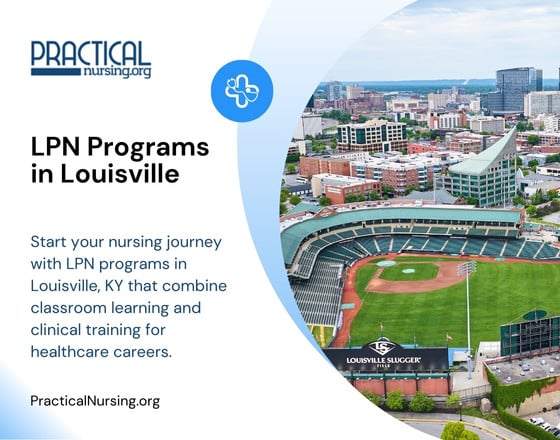 PRACTICAL
nursing.org

LPN Programs in Louisville

Start your nursing journey with LPN programs in Louisville, KY that combine classroom learning and clinical training for healthcare careers.

PracticalNursing.org

LS
LOUISVILLE SLUGGER
FIELD